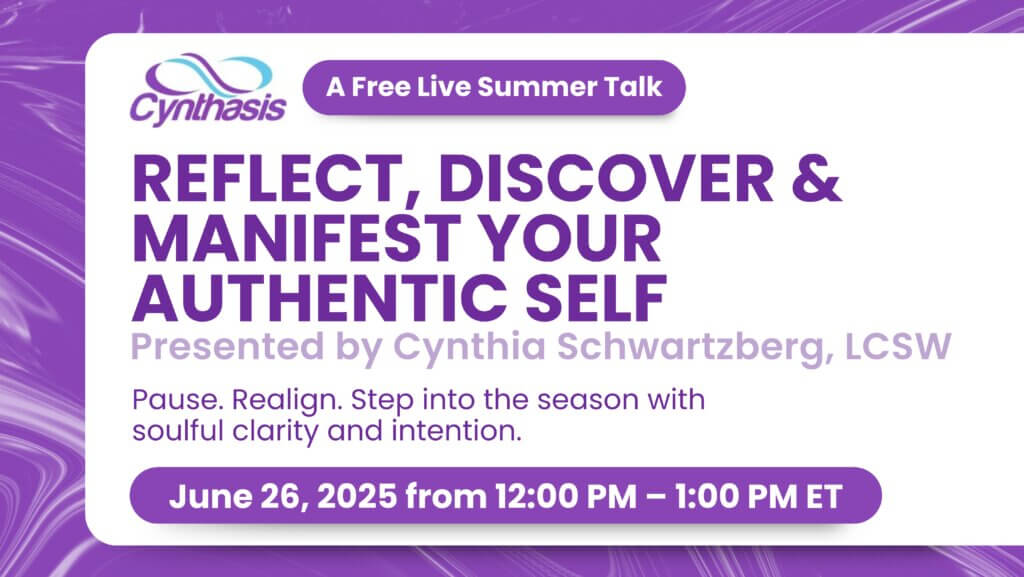 Cynthasis

A Free Live Summer Talk

REFLECT, DISCOVER & MANIFEST YOUR AUTHENTIC SELF

Presented by Cynthia Schwartzberg, LCSW

Pause. Realign. Step into the season with soulful clarity and intention.

June 26, 2025 from 12:00 PM – 1:00 PM ET